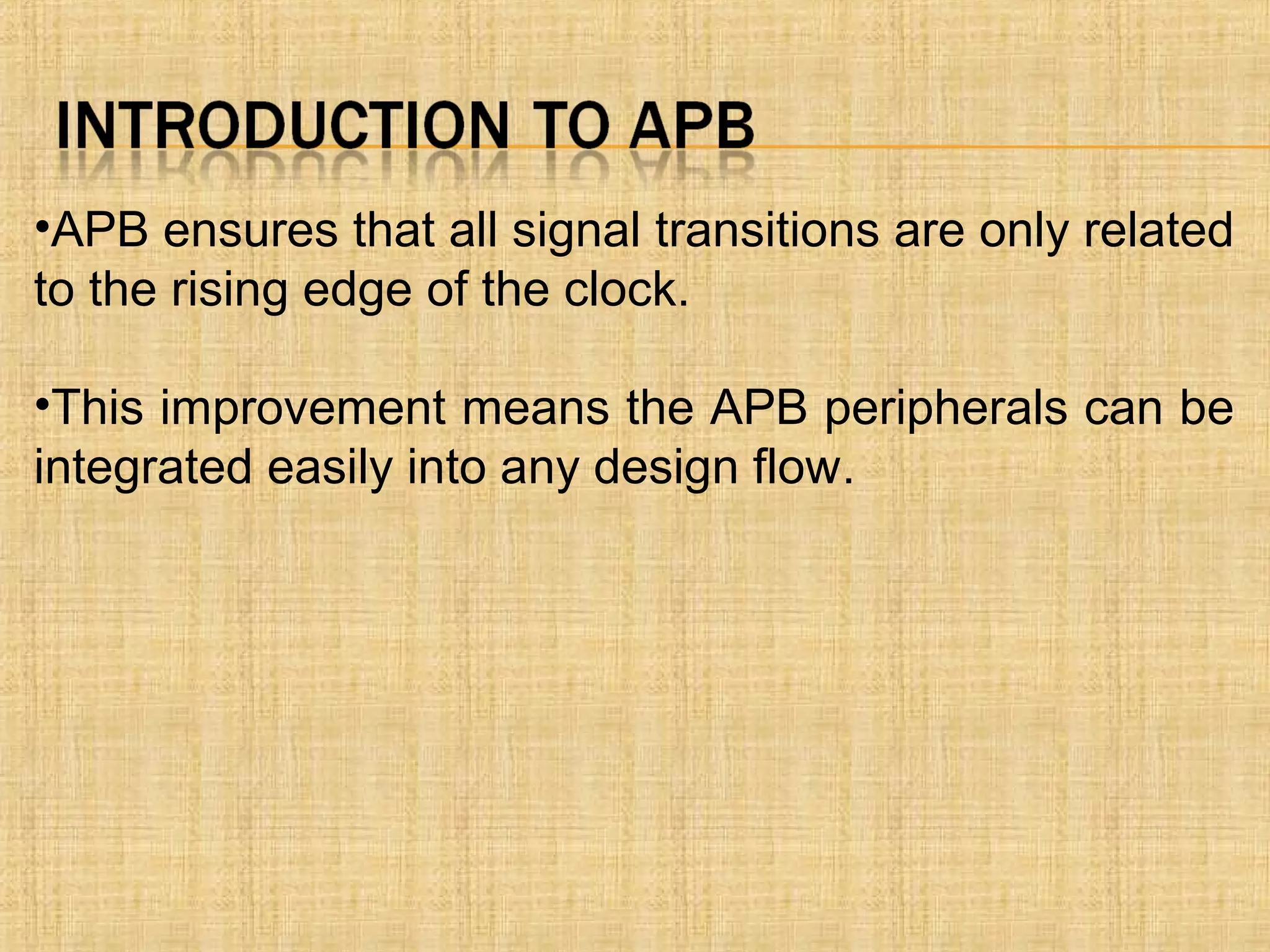 INTRODUCTION TO APB

•APB ensures that all signal transitions are only related to the rising edge of the clock.

•This improvement means the APB peripherals can be integrated easily into any design flow.